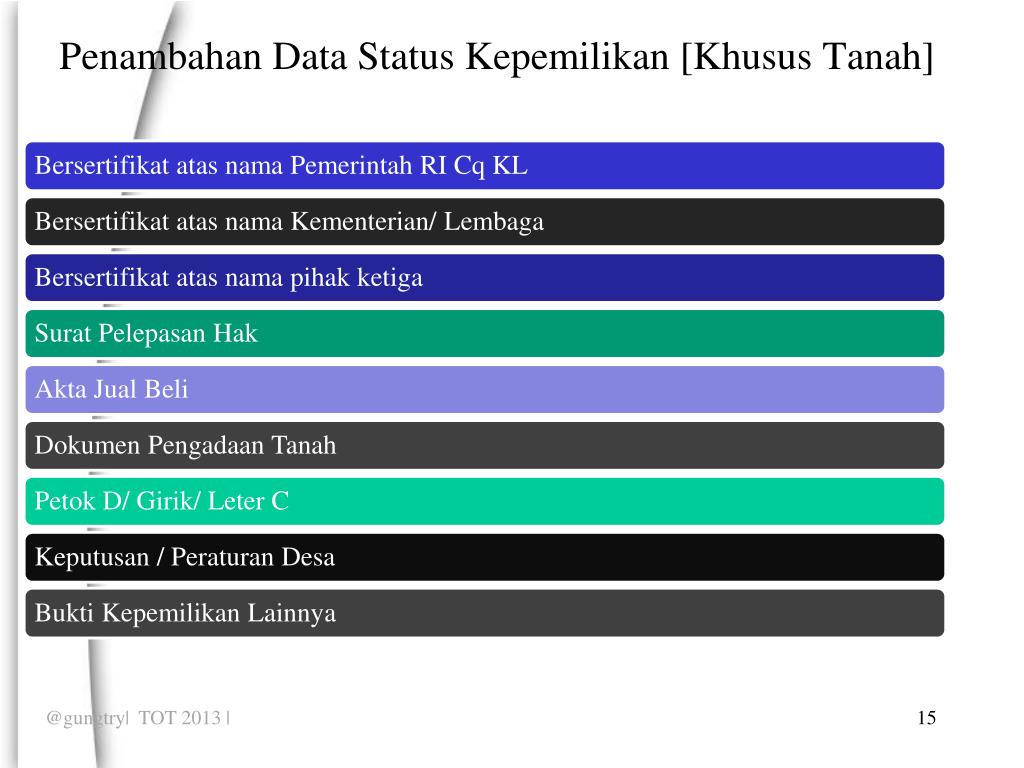 Penambahan Data Status Kepemilikan [Khusus Tanah]

Bersertifikat atas nama Pemerintah RI Cq KL

Bersertifikat atas nama Kementerian/ Lembaga

Bersertifikat atas nama pihak ketiga

Surat Pelepasan Hak

Akta Jual Beli

Dokumen Pengadaan Tanah

Petok D/ Girik/ Leter C

Keputusan / Peraturan Desa

Bukti Kepemilikan Lainnya

@gungtry| TOT 2013 |

15